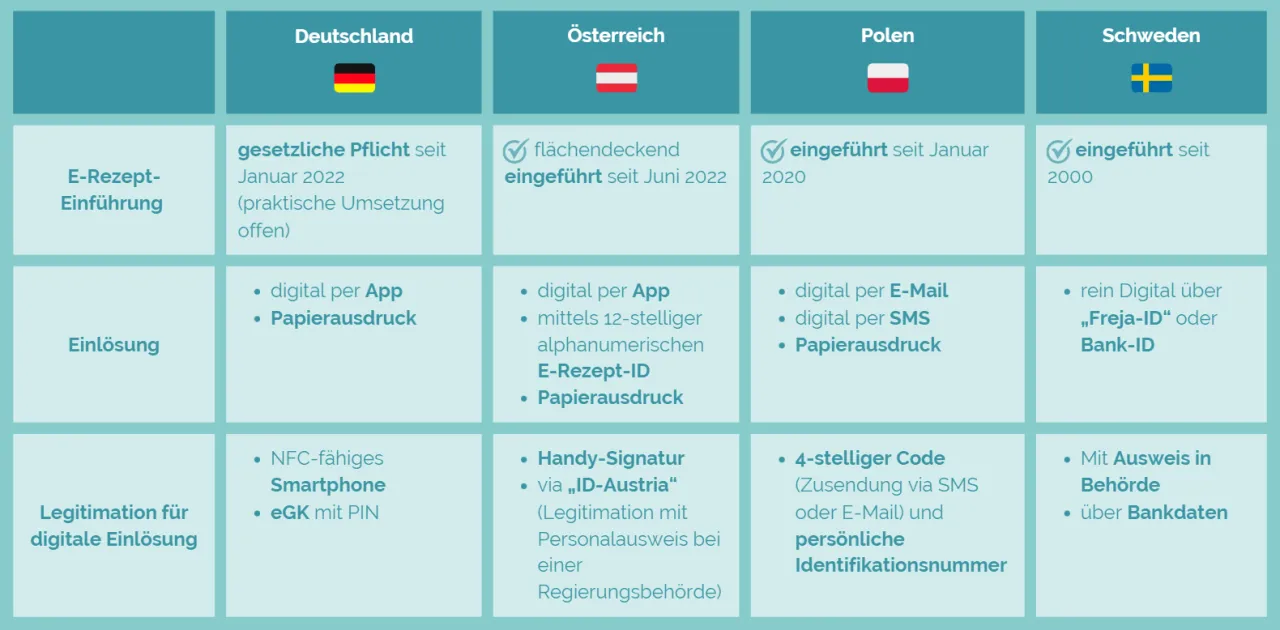 | | Deutschland | Österreich | Polen | Schweden |
|---|---|---|---|---|
| E-Rezept-Einführung | gesetzliche Pflicht seit Januar 2022 (praktische Umsetzung offen) | flächendeckend eingeführt seit Juni 2022 | eingeführt seit Januar 2020 | eingeführt seit 2000 |
| Einlösung | • digital per App • Papierausdruck | • digital per App • mittels 12-stelliger alphanumerischen E-Rezept-ID • Papierausdruck | • digital per E-Mail • digital per SMS • Papierausdruck | • rein Digital über „Freja-ID“ oder Bank-ID |
| Legitimation für digitale Einlösung | • NFC-fähiges Smartphone • eGK mit PIN | • Handy-Signatur • via „ID-Austria“ (Legitimation mit Personalausweis bei einer Regierungsbehörde) | • 4-stelliger Code (Zusendung via SMS oder E-Mail) und persönliche Identifikationsnummer | • Mit Ausweis in Behörde • über Bankdaten |